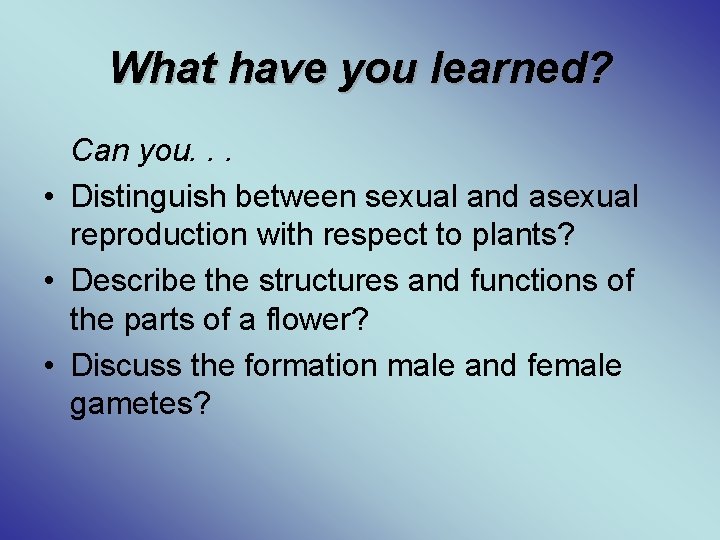 What have you learned?

Can you. . .

• Distinguish between sexual and asexual reproduction with respect to plants?
• Describe the structures and functions of the parts of a flower?
• Discuss the formation male and female gametes?